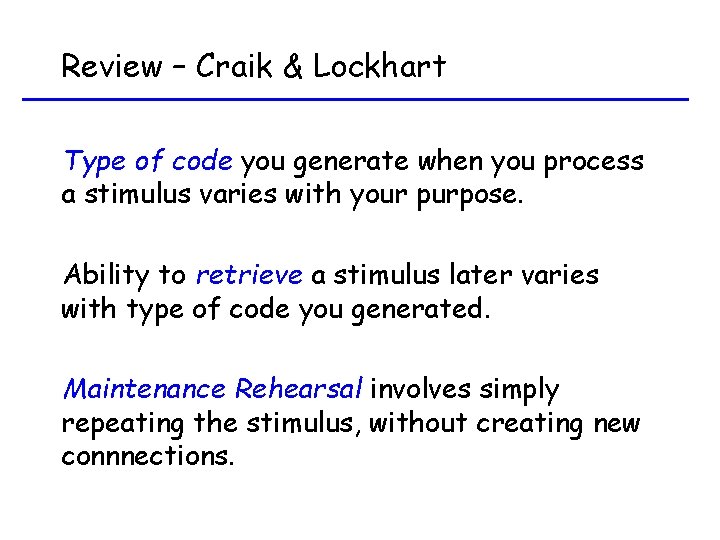 Review – Craik & Lockhart

Type of code you generate when you process a stimulus varies with your purpose.

Ability to retrieve a stimulus later varies with type of code you generated.

Maintenance Rehearsal involves simply repeating the stimulus, without creating new connnections.